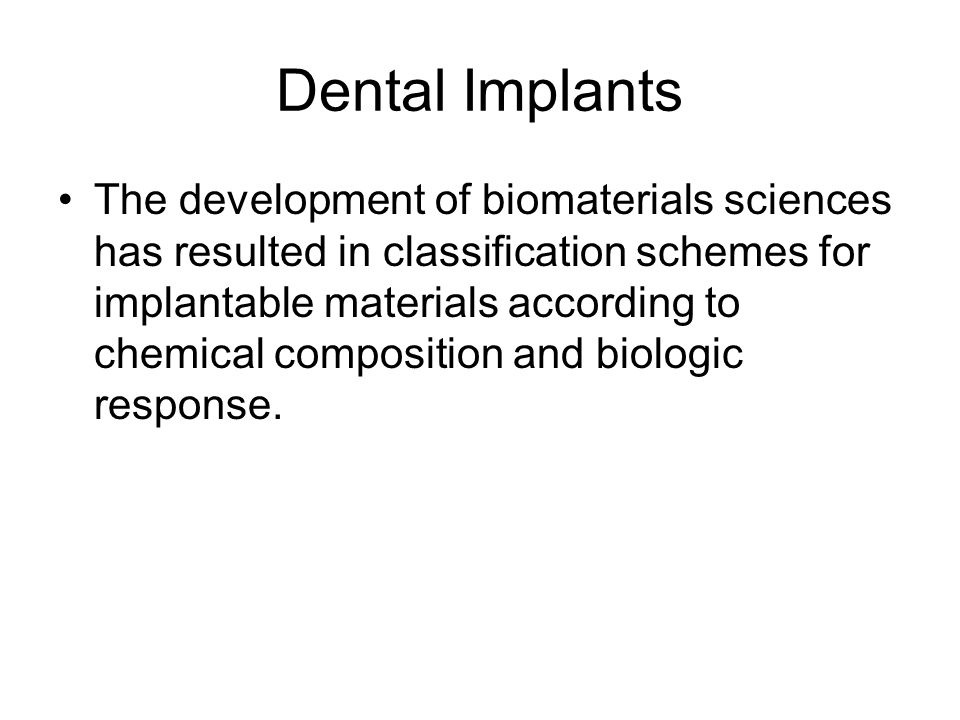 Dental Implants

• The development of biomaterials sciences has resulted in classification schemes for implantable materials according to chemical composition and biologic response.